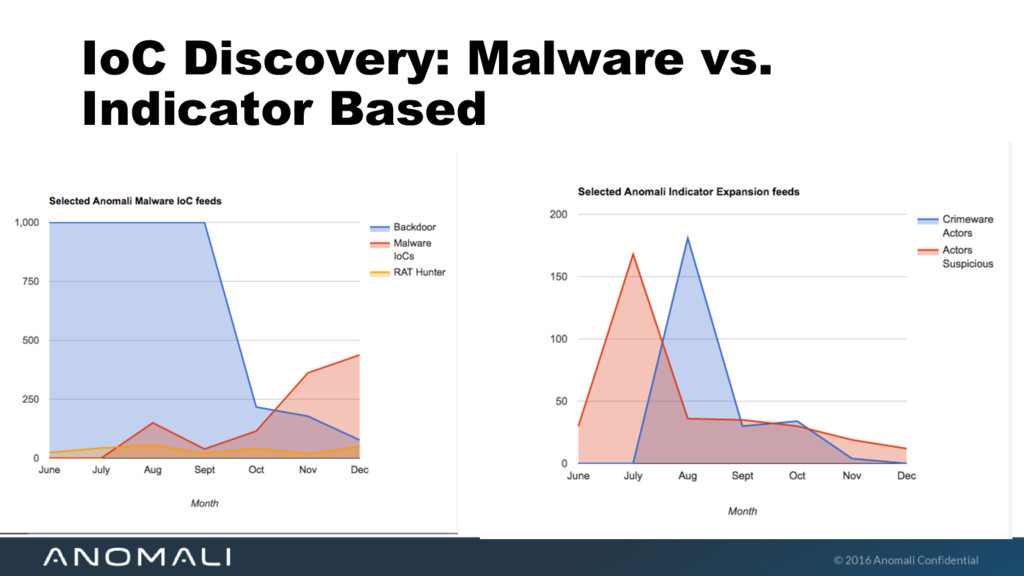 IoC Discovery: Malware vs. Indicator Based

Selected Anomali Malware IoC feeds

1,000
750
500
250
0

June July Aug Sept Oct Nov Dec

Month

Backdoor
Malware IoCs
RAT Hunter

Selected Anomali Indicator Expansion feeds

200
150
100
50
0

June July Aug Sept Oct Nov Dec

Month

Crimeware Actors
Actors Suspicious

ANOMALI

© 2016 Anomali Confidential